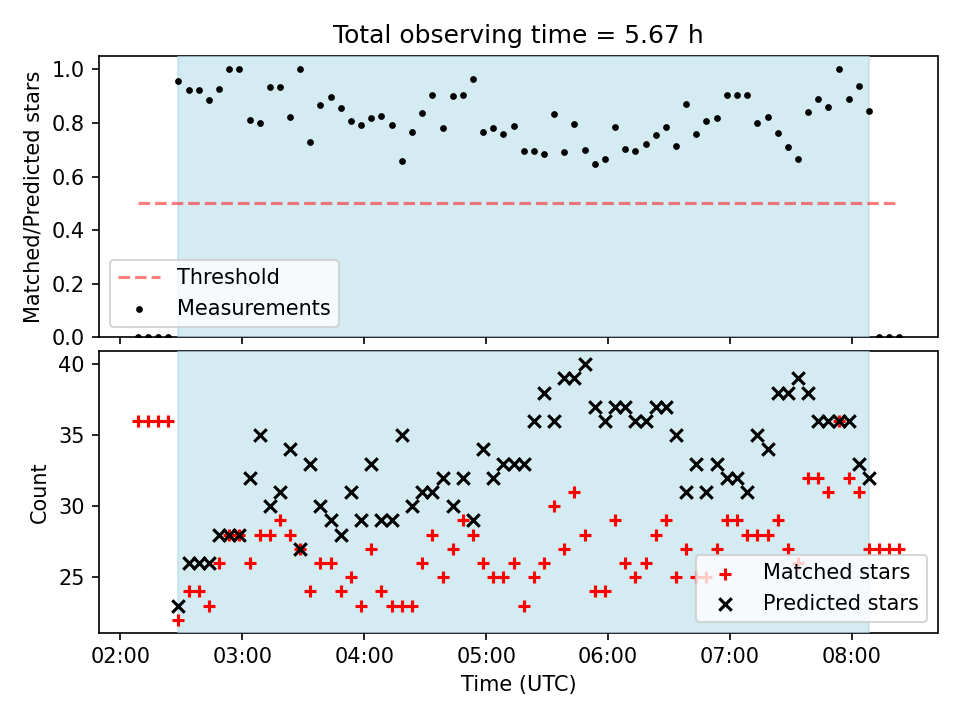 Total observing time = 5.67 h

Matched/Predicted stars

1.0
0.8
0.6
0.4
0.2
0.0

Threshold
Measurements

Count

40
35
30
25

Matched stars
Predicted stars

02:00 03:00 04:00 05:00 06:00 07:00 08:00

Time (UTC)